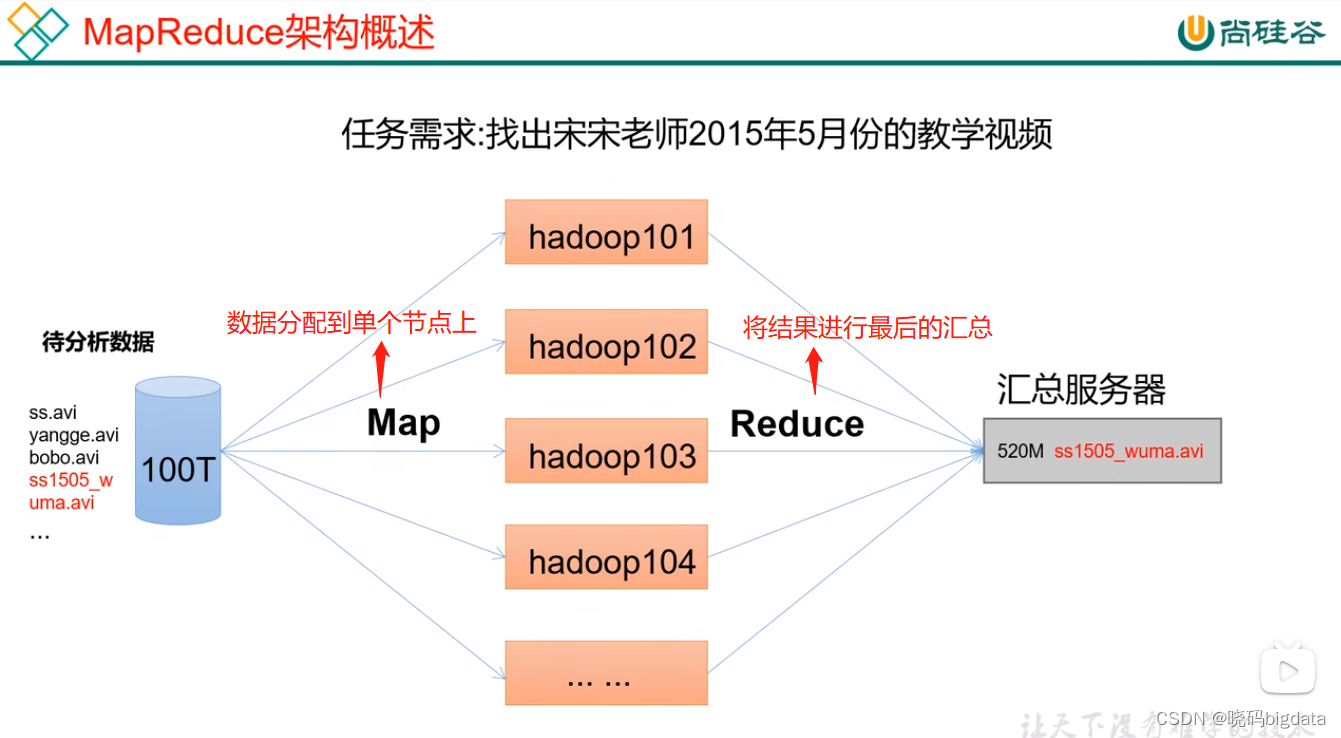 MapReduce架构概述

尚硅谷

任务需求:找出宋宋老师2015年5月份的教学视频

待分析数据

ss.avi
yangge.avi
bobo.avi
ss1505_wuma.avi
...

100T

数据分配到单个节点上

Map

hadoop101

hadoop102

hadoop103

hadoop104

... ...

将结果进行最后的汇总

Reduce

汇总服务器

520M ss1505_wuma.avi

让天下没有难学的技术

CSDN @晓码bigdata